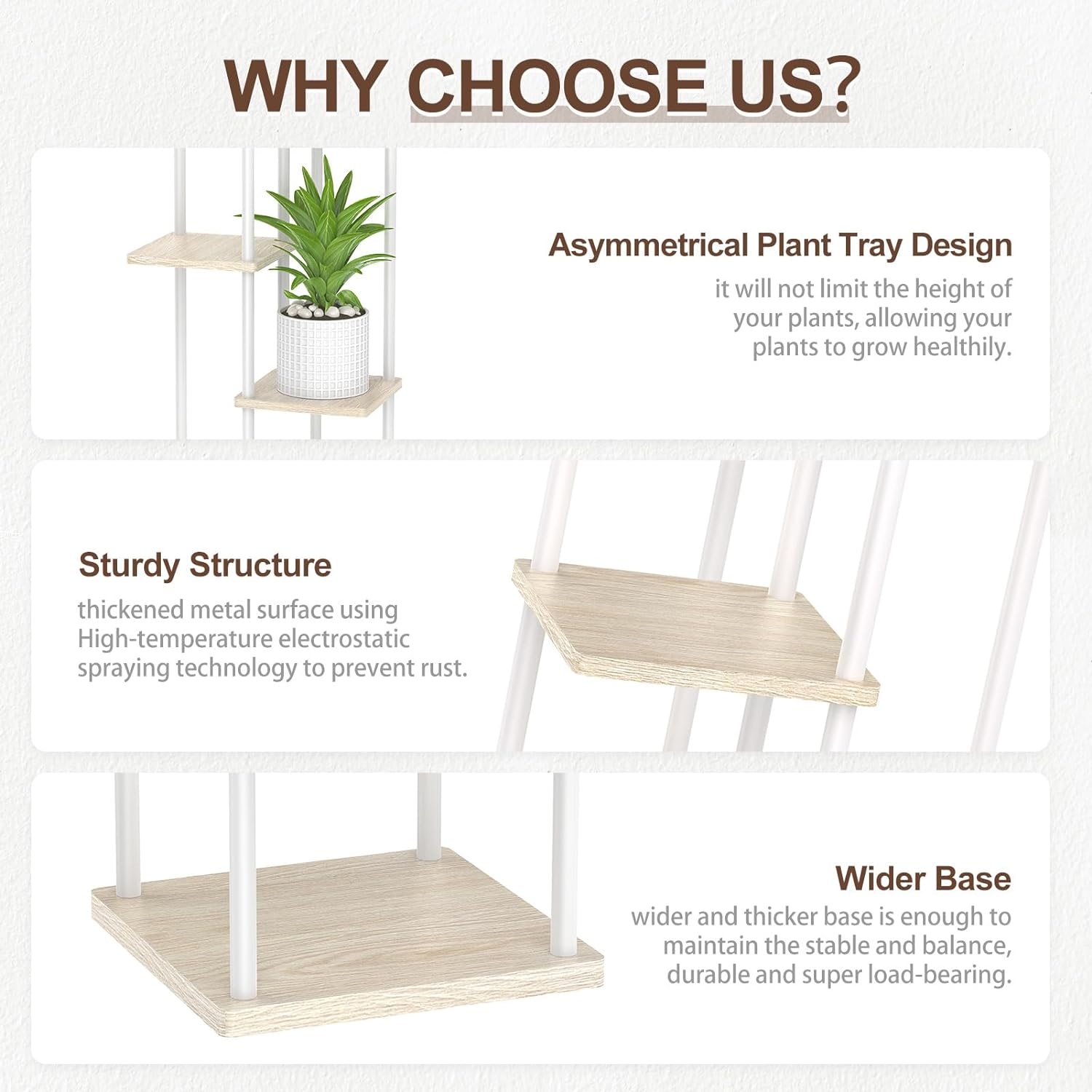 WHY CHOOSE US?

Asymmetrical Plant Tray Design

it will not limit the height of your plants, allowing your plants to grow healthily.

Sturdy Structure

thickened metal surface using High-temperature electrostatic spraying technology to prevent rust.

Wider Base

wider and thicker base is enough to maintain the stable and balance, durable and super load-bearing.